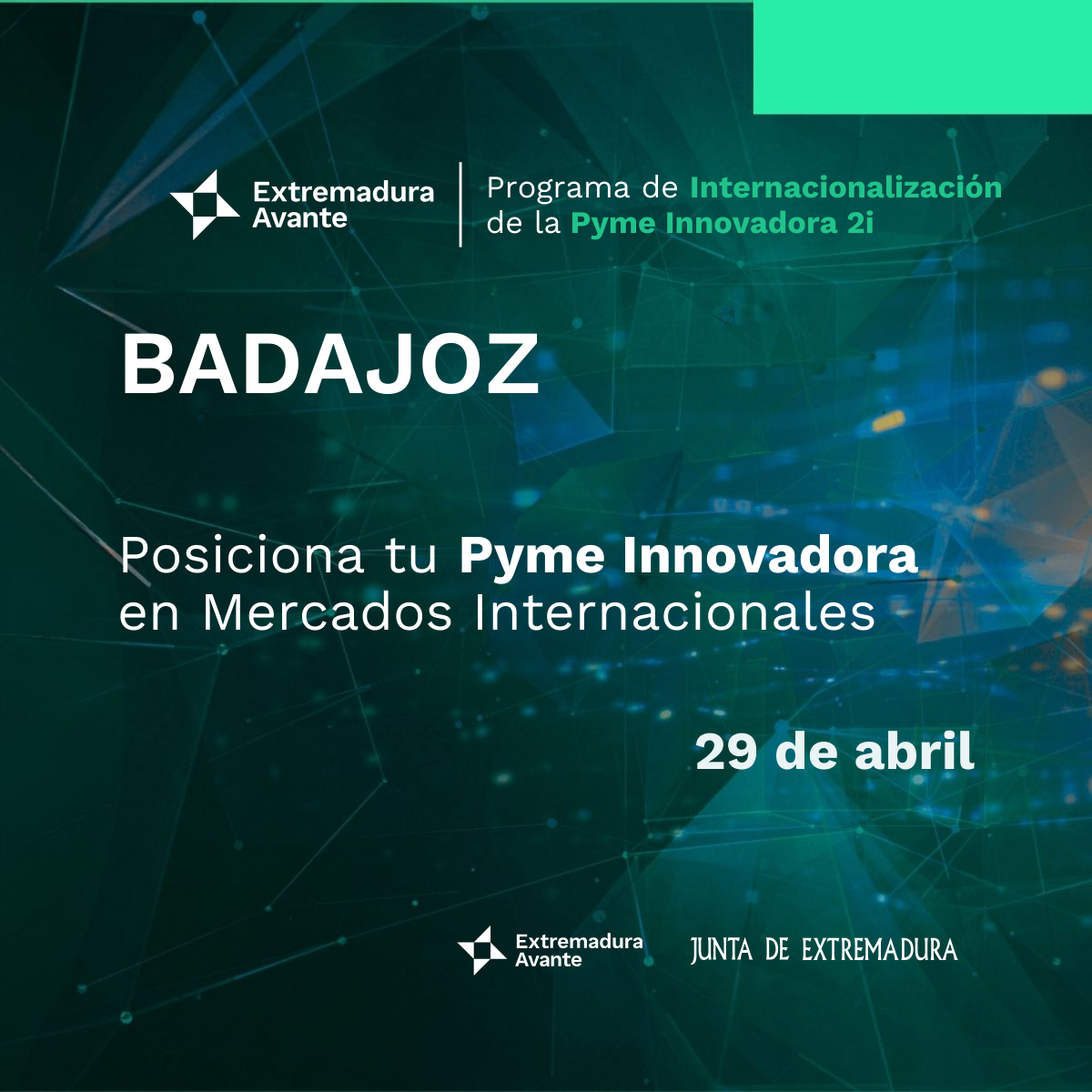 Extremadura Avante

Programa de Internacionalización de la Pyme Innovadora 2i

BADAJOZ

Posiciona tu Pyme Innovadora en Mercados Internacionales

29 de abril

Extremadura Avante

JUNTA DE EXTREMADURA